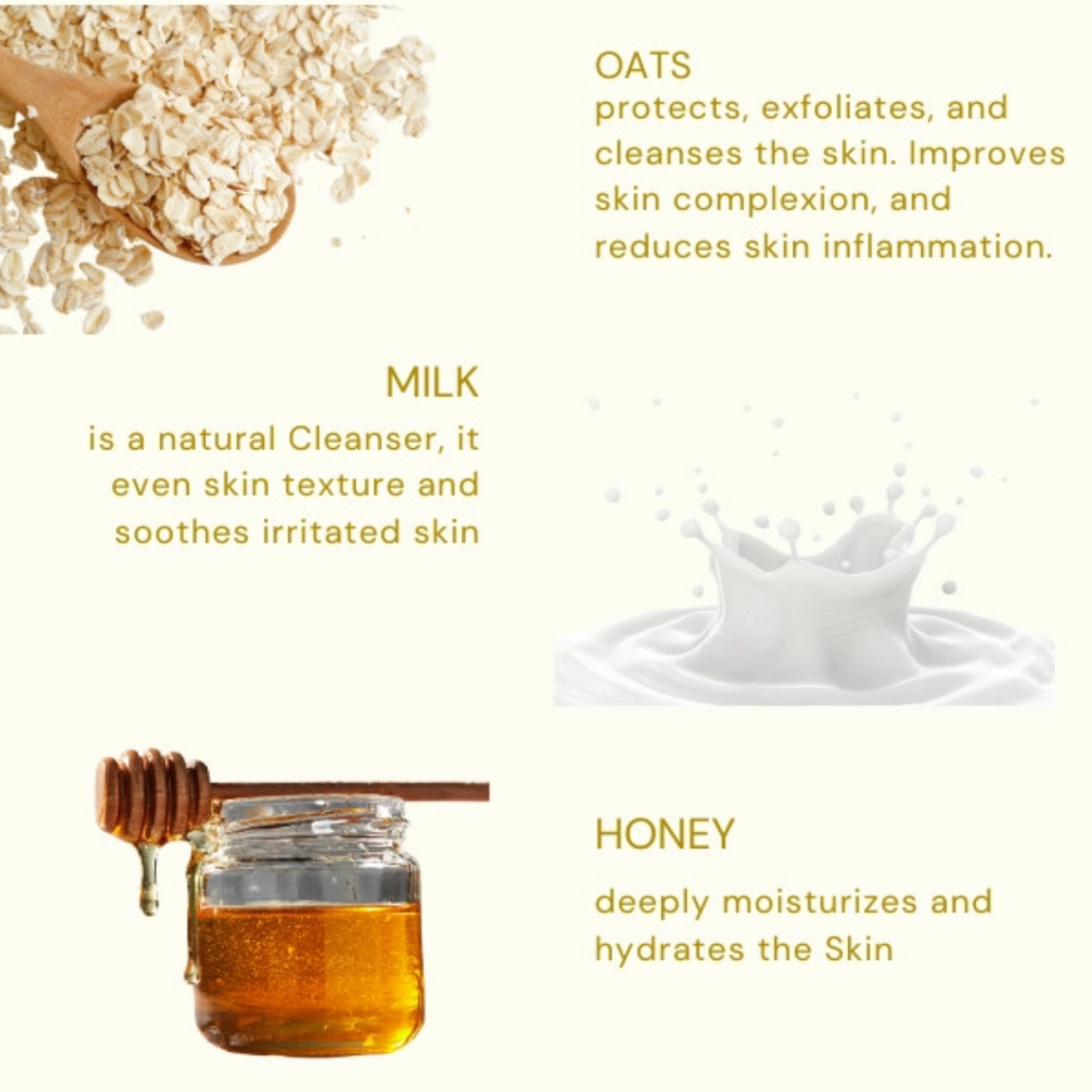 OATS
protects, exfoliates, and cleanses the skin. Improves skin complexion, and reduces skin inflammation.

MILK
is a natural Cleanser, it even skin texture and soothes irritated skin

HONEY
deeply moisturizes and hydrates the Skin